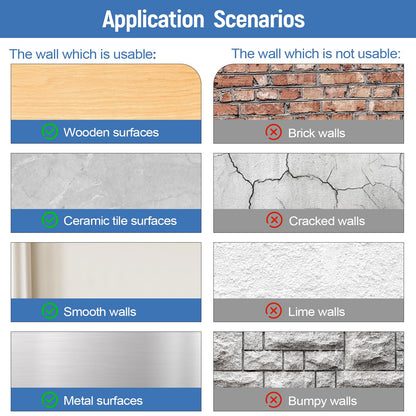 Application Scenarios

The wall which is usable:

Wooden surfaces

Ceramic tile surfaces

Smooth walls

Metal surfaces

The wall which is not usable:

Brick walls

Cracked walls

Lime walls

Bumpy walls